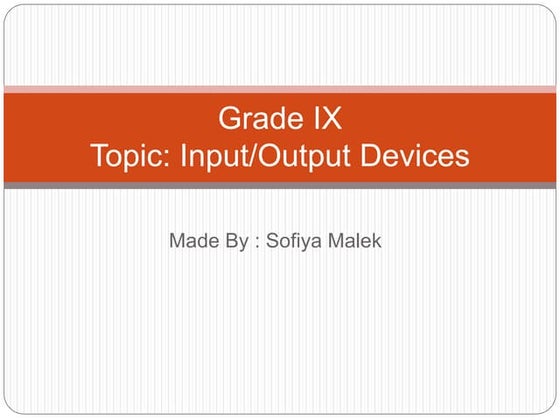 Grade IX
Topic: Input/Output Devices

Made By : Sofiya Malek